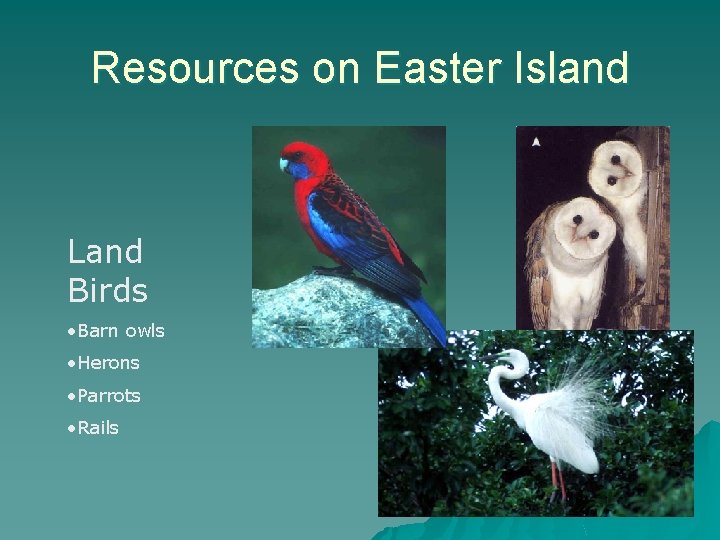 Resources on Easter Island

Land Birds

•Barn owls

•Herons

•Parrots

•Rails